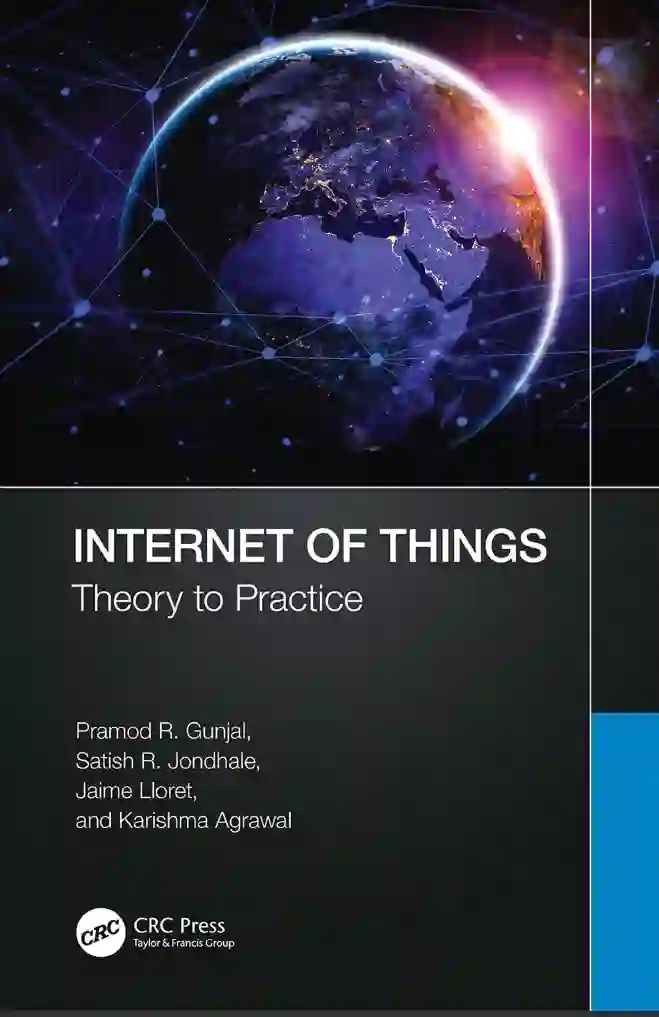 INTERNET OF THINGS
Theory to Practice

Pramod R. Gunjal,
Satish R. Jondhale,
Jaime Lloret,
and Karishma Agrawal

CRC
CRC Press
Taylor & Francis Group